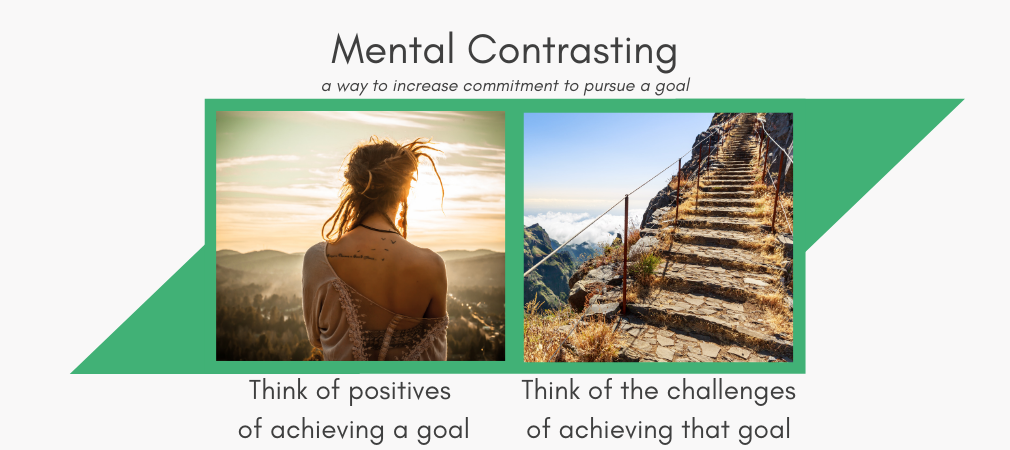 Mental Contrasting

a way to increase commitment to pursue a goal

Think of positives of achieving a goal

Think of the challenges of achieving that goal